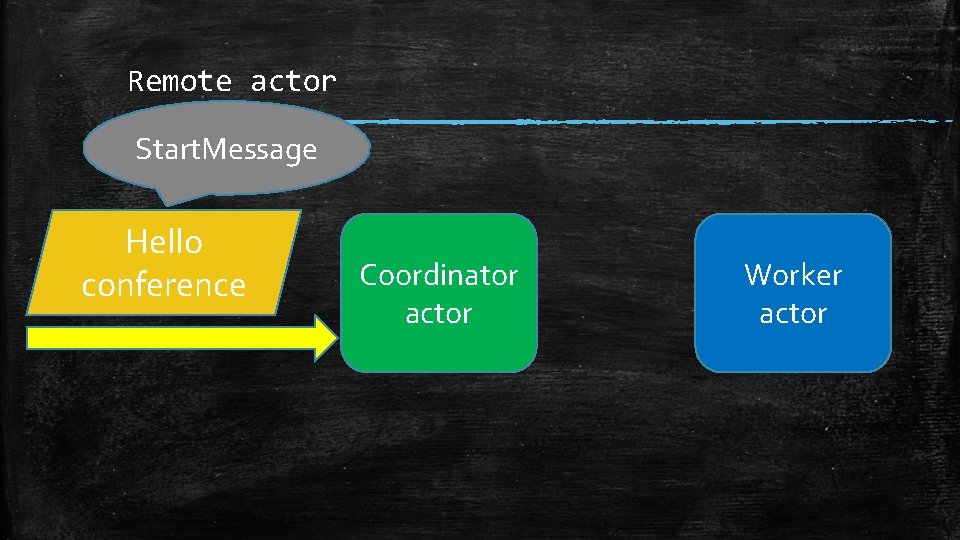 Remote actor

StartMessage

Hello conference

Coordinator actor

Worker actor